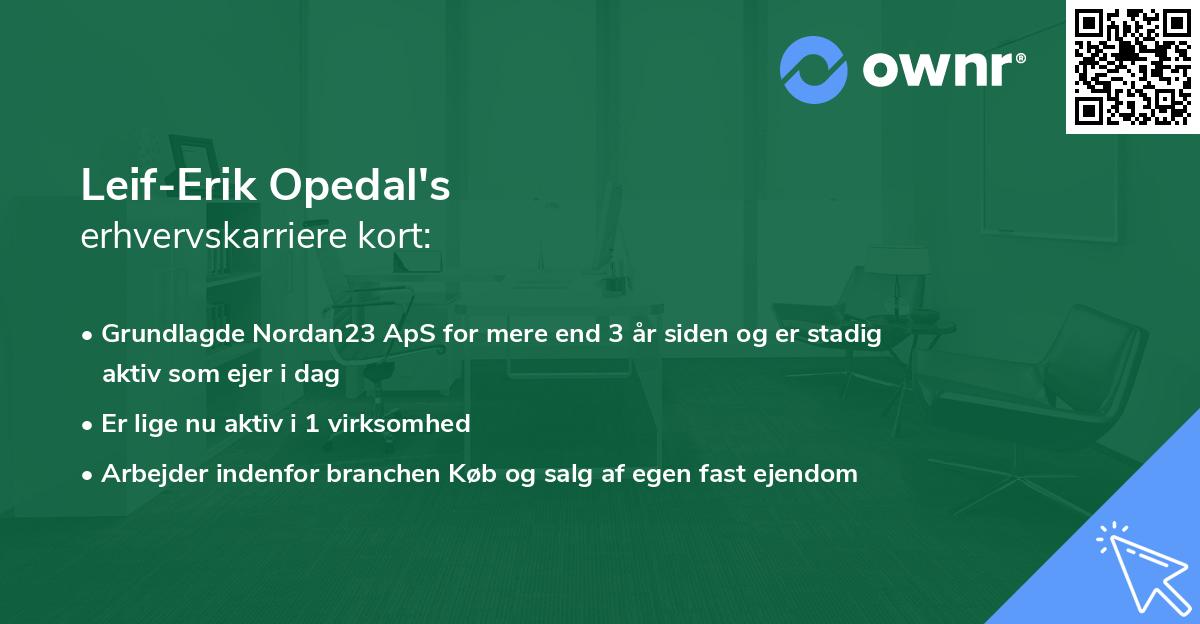 ownr®

Leif-Erik Opedal's
erhvervskarriere kort:

• Grundlagde Nordan23 ApS for mere end 3 år siden og er stadig aktiv som ejer i dag
• Er lige nu aktiv i 1 virksomhed
• Arbejder indenfor branchen Køb og salg af egen fast ejendom